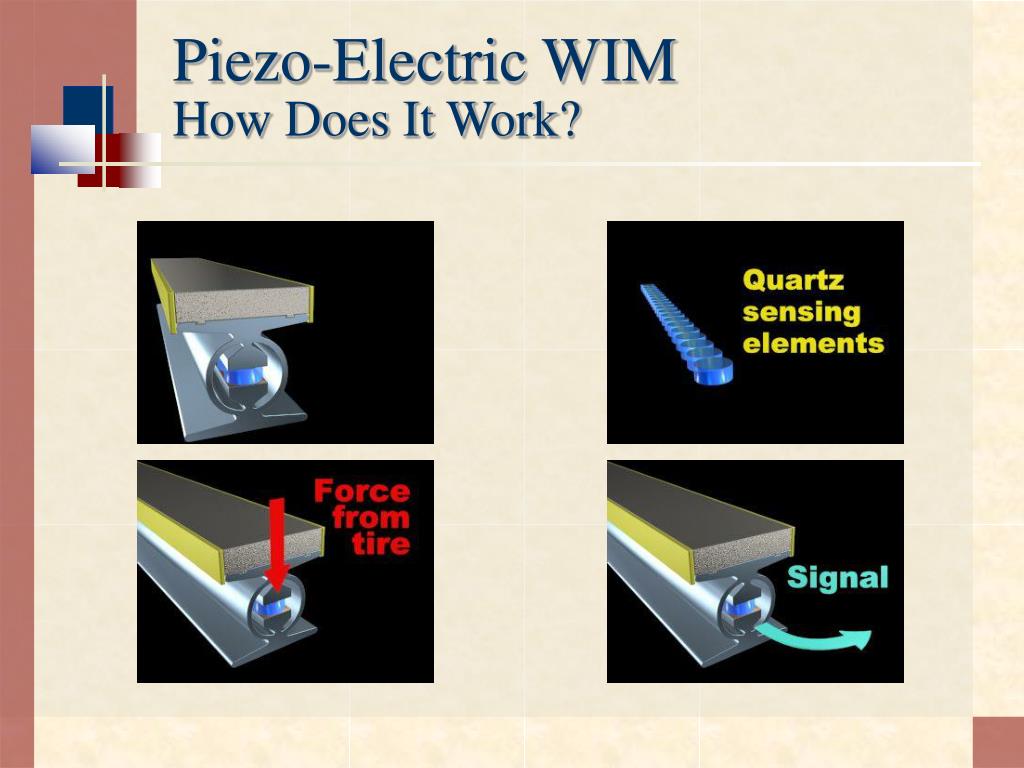 Piezo-Electric WIM
How Does It Work?

Quartz sensing elements

Force from tire

Signal